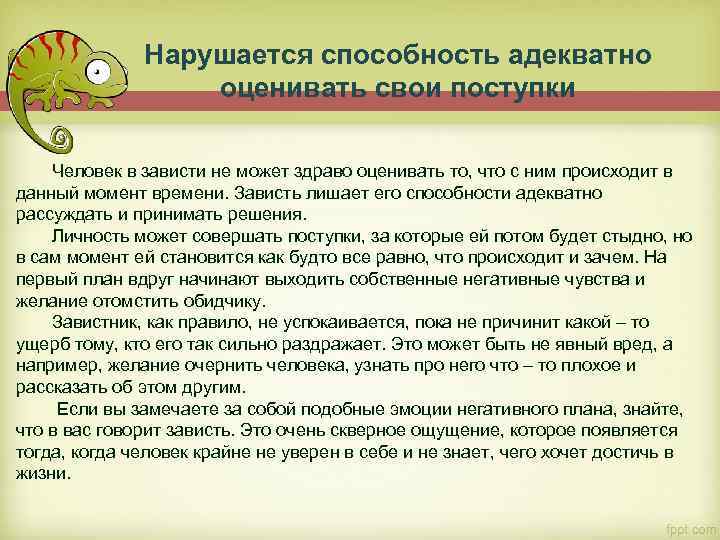 Нарушается способность адекватно оценивать свои поступки

Человек в зависти не может здраво оценивать то, что с ним происходит в данный момент времени. Зависть лишает его способности адекватно рассуждать и принимать решения.

Личность может совершать поступки, за которые ей потом будет стыдно, но в сам момент ей становится как будто все равно, что происходит и зачем. На первый план вдруг начинают выходить собственные негативные чувства и желание отомстить обидчику.

Завистник, как правило, не успокаивается, пока не причинит какой – то ущерб тому, кто его так сильно раздражает. Это может быть не явный вред, а например, желание очернить человека, узнать про него что – то плохое и рассказать об этом другим.

Если вы замечаете за собой подобные эмоции негативного плана, знайте, что в вас говорит зависть. Это очень скверное ощущение, которое появляется тогда, когда человек крайне не уверен в себе и не знает, чего хочет достичь в жизни.

fppt.com